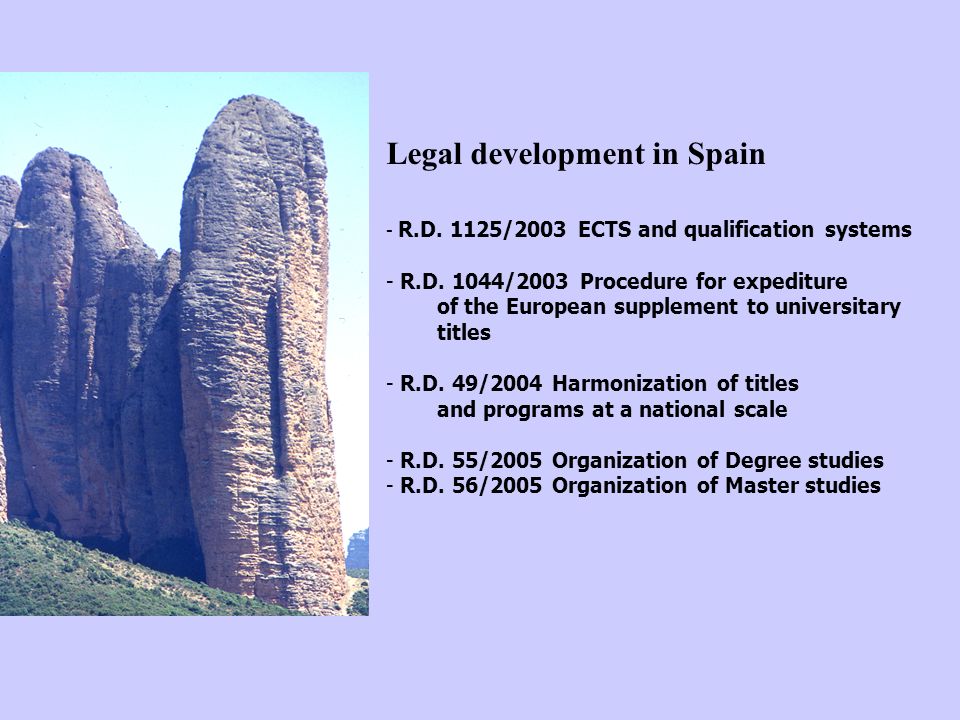 Legal development in Spain

- R.D. 1125/2003 ECTS and qualification systems

- R.D. 1044/2003 Procedure for expediture of the European supplement to universitary titles

- R.D. 49/2004 Harmonization of titles and programs at a national scale

- R.D. 55/2005 Organization of Degree studies
- R.D. 56/2005 Organization of Master studies